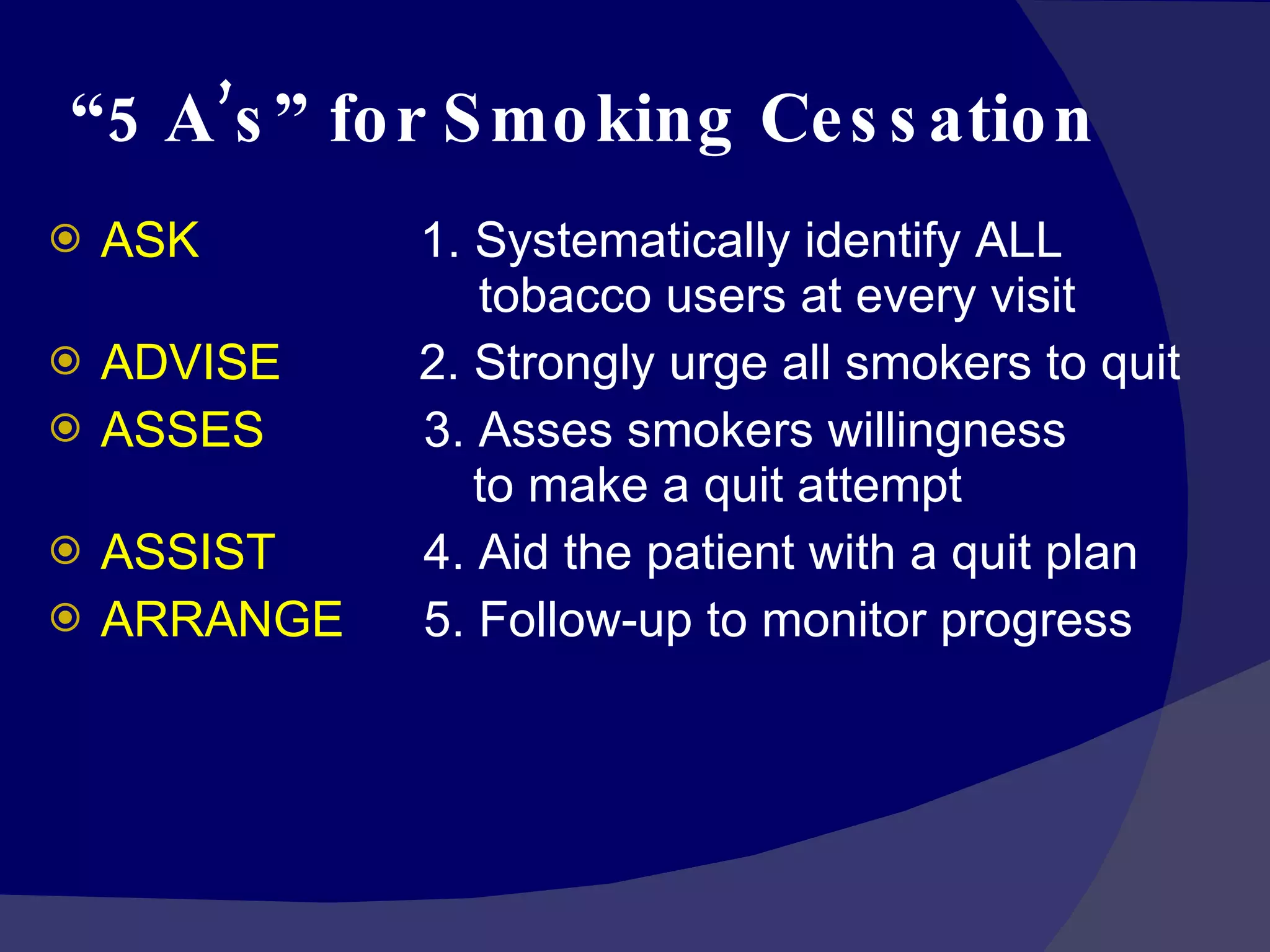 “5 A’s” for Smoking Cessation

ASK 1. Systematically identify ALL tobacco users at every visit

ADVISE 2. Strongly urge all smokers to quit

ASSES 3. Asses smokers willingness to make a quit attempt

ASSIST 4. Aid the patient with a quit plan

ARRANGE 5. Follow-up to monitor progress